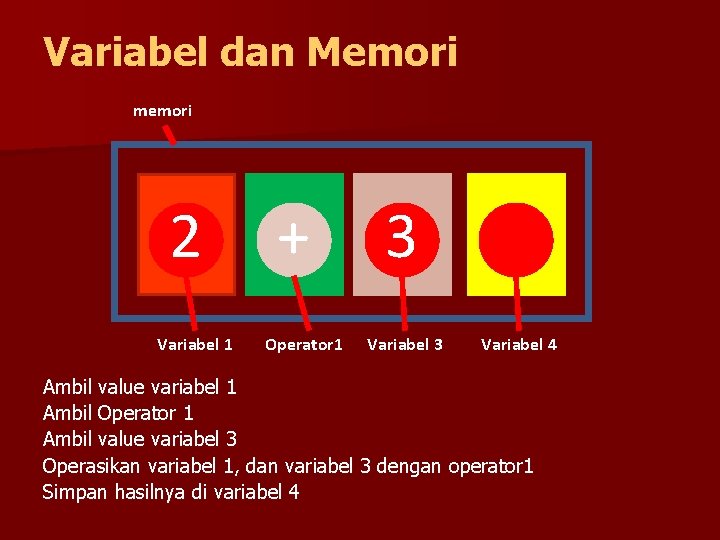 Variabel dan Memori

memori

2

+

3

Variabel 1

Operator1

Variabel 3

Variabel 4

Ambil value variabel 1
Ambil Operator 1
Ambil value variabel 3
Operasikan variabel 1, dan variabel 3 dengan operator1
Simpan hasilnya di variabel 4